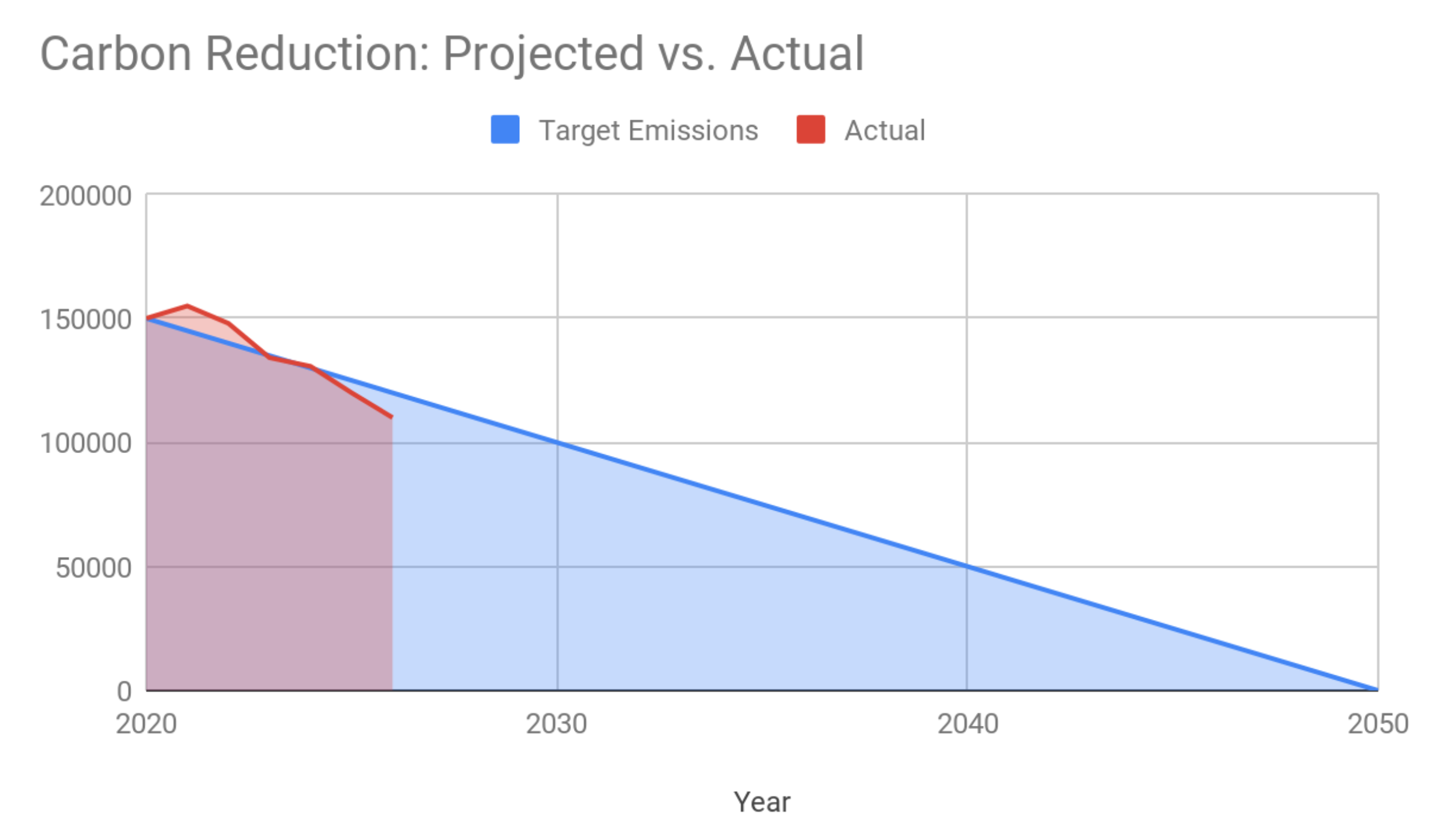 Carbon Reduction: Projected vs. Actual

Target Emissions
Actual

200000
150000
100000
50000
0

2020
2030
2040
2050

Year